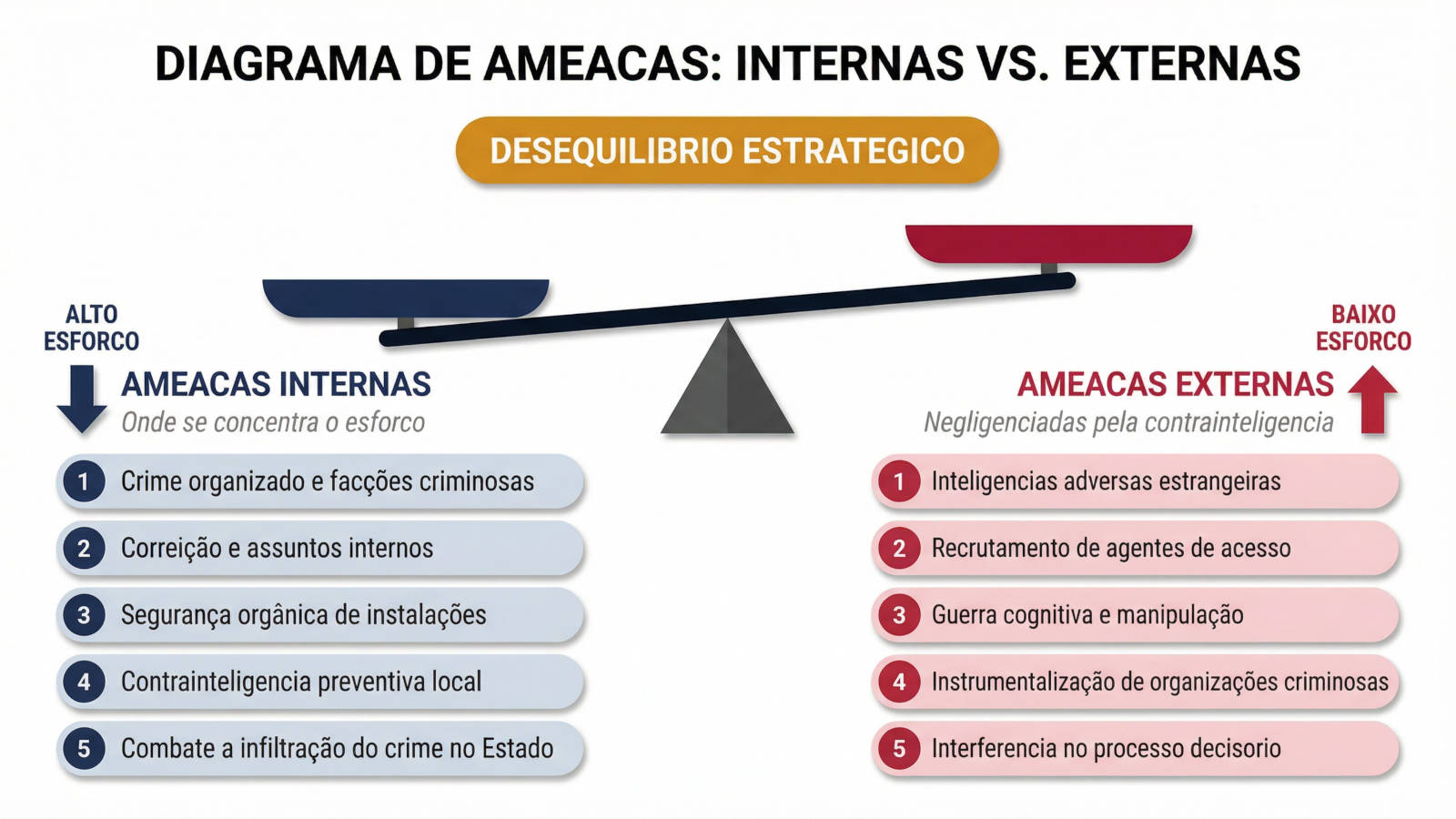 DIAGRAMA DE AMEACAS: INTERNAS VS. EXTERNAS

DESEQUILIBRIO ESTRATEGICO

ALTO ESFORCO

AMEACAS INTERNAS
Onde se concentra o esforco

1 Crime organizado e facções criminosas
2 Correição e assuntos internos
3 Segurança orgânica de instalações
4 Contrainteligencia preventiva local
5 Combate a infiltração do crime no Estado

BAIXO ESFORCO

AMEACAS EXTERNAS
Negligenciadas pela contrainteligencia

1 Inteligencias adversas estrangeiras
2 Recrutamento de agentes de acesso
3 Guerra cognitiva e manipulação
4 Instrumentalização de organizações criminosas
5 Interferencia no processo decisorio